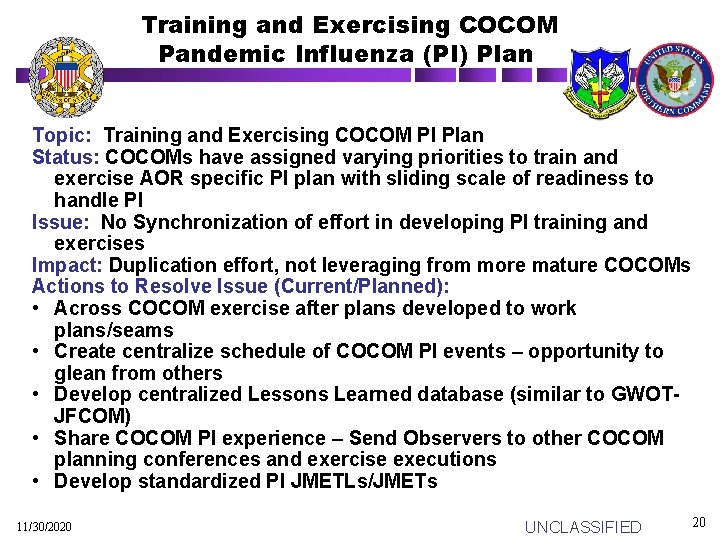 Training and Exercising COCOM Pandemic Influenza (PI) Plan

UNITED STATES NORTHERN COMMAND

Topic: Training and Exercising COCOM PI Plan
Status: COCOMs have assigned varying priorities to train and exercise AOR specific PI plan with sliding scale of readiness to handle PI
Issue: No Synchronization of effort in developing PI training and exercises
Impact: Duplication effort, not leveraging from more mature COCOMs
Actions to Resolve Issue (Current/Planned):
• Across COCOM exercise after plans developed to work plans/seams
• Create centralize schedule of COCOM PI events – opportunity to glean from others
• Develop centralized Lessons Learned database (similar to GWOT-JFCOM)
• Share COCOM PI experience – Send Observers to other COCOM planning conferences and exercise executions
• Develop standardized PI JMETLs/JMETs

11/30/2020

UNCLASSIFIED

20